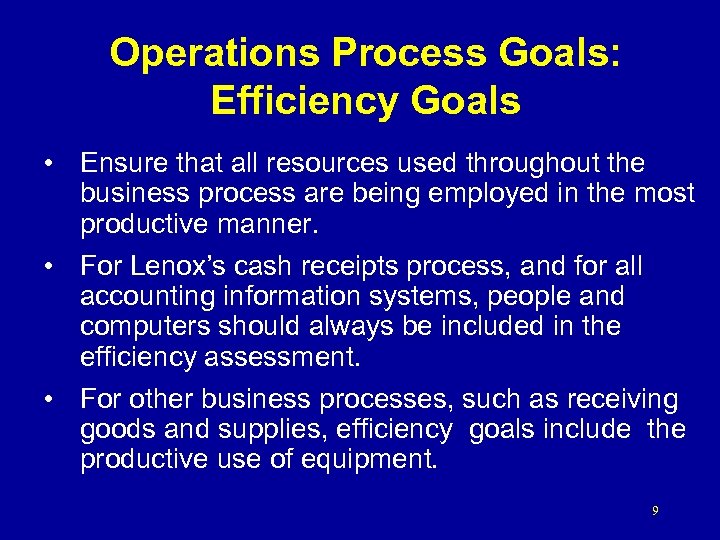 Operations Process Goals: Efficiency Goals

• Ensure that all resources used throughout the business process are being employed in the most productive manner.

• For Lenox's cash receipts process, and for all accounting information systems, people and computers should always be included in the efficiency assessment.

• For other business processes, such as receiving goods and supplies, efficiency goals include the productive use of equipment.

9